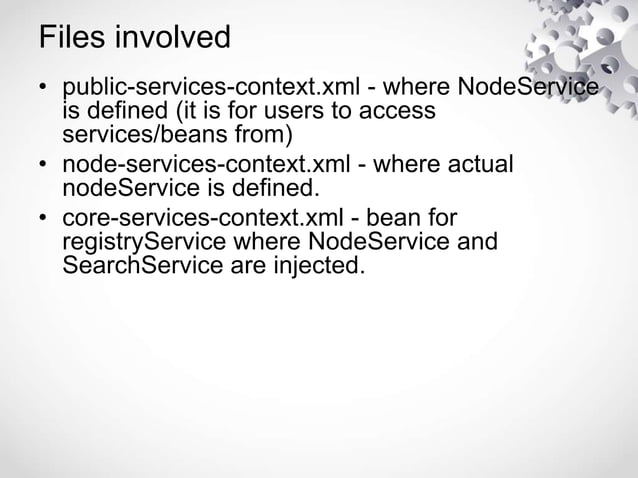 Files involved

• public-services-context.xml - where NodeService is defined (it is for users to access services/beans from)
• node-services-context.xml - where actual nodeService is defined.
• core-services-context.xml - bean for registryService where NodeService and SearchService are injected.